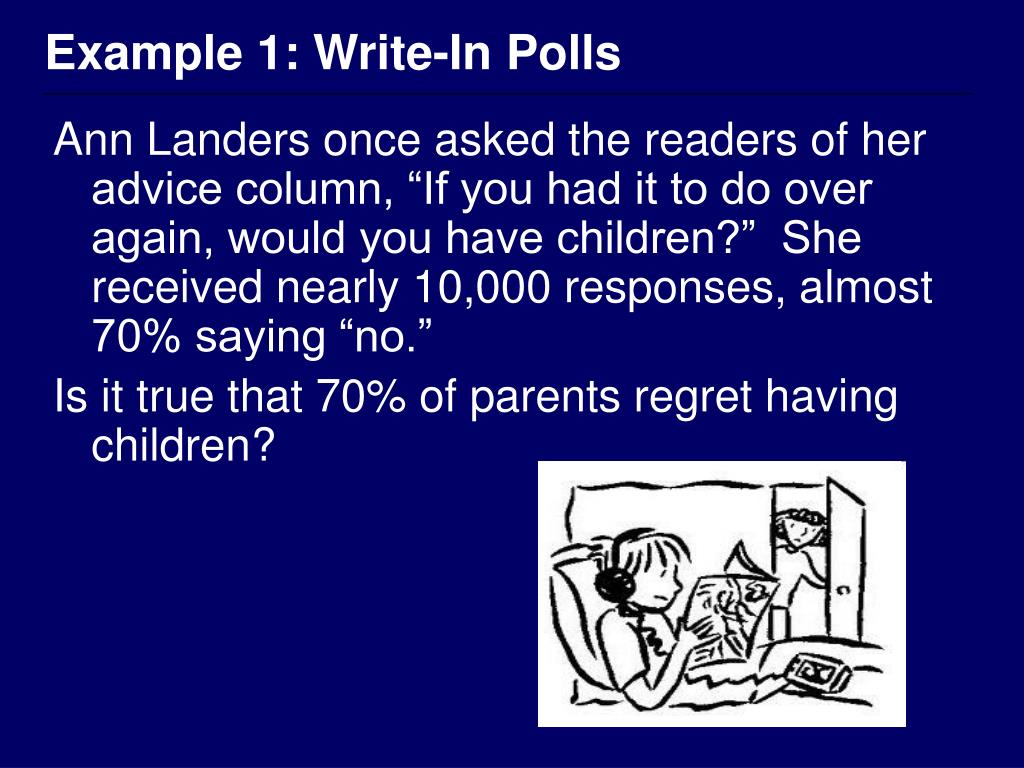 Example 1: Write-In Polls

Ann Landers once asked the readers of her advice column, “If you had it to do over again, would you have children?” She received nearly 10,000 responses, almost 70% saying “no.”

Is it true that 70% of parents regret having children?